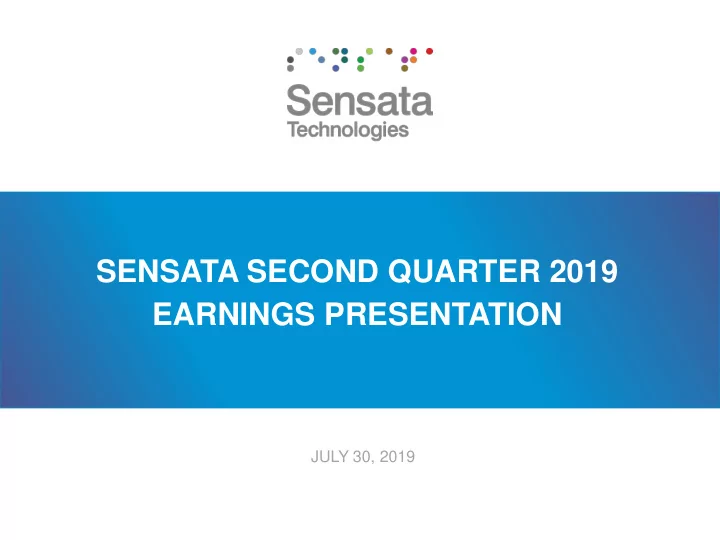 Sensata
Technologies

SENSATA SECOND QUARTER 2019
EARNINGS PRESENTATION

JULY 30, 2019